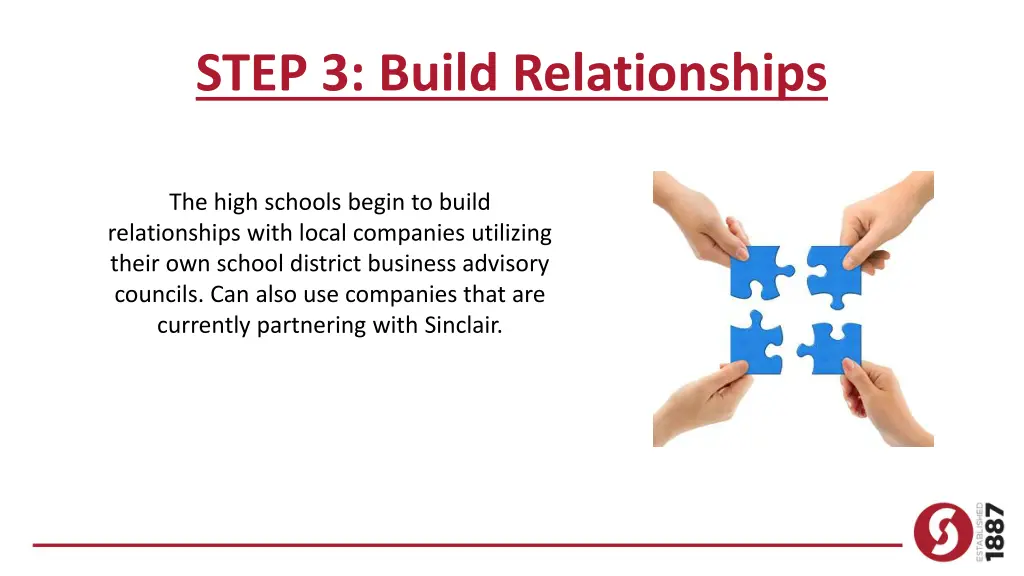 STEP 3: Build Relationships

The high schools begin to build relationships with local companies utilizing their own school district business advisory councils. Can also use companies that are currently partnering with Sinclair.

ESTABLISHED 1887